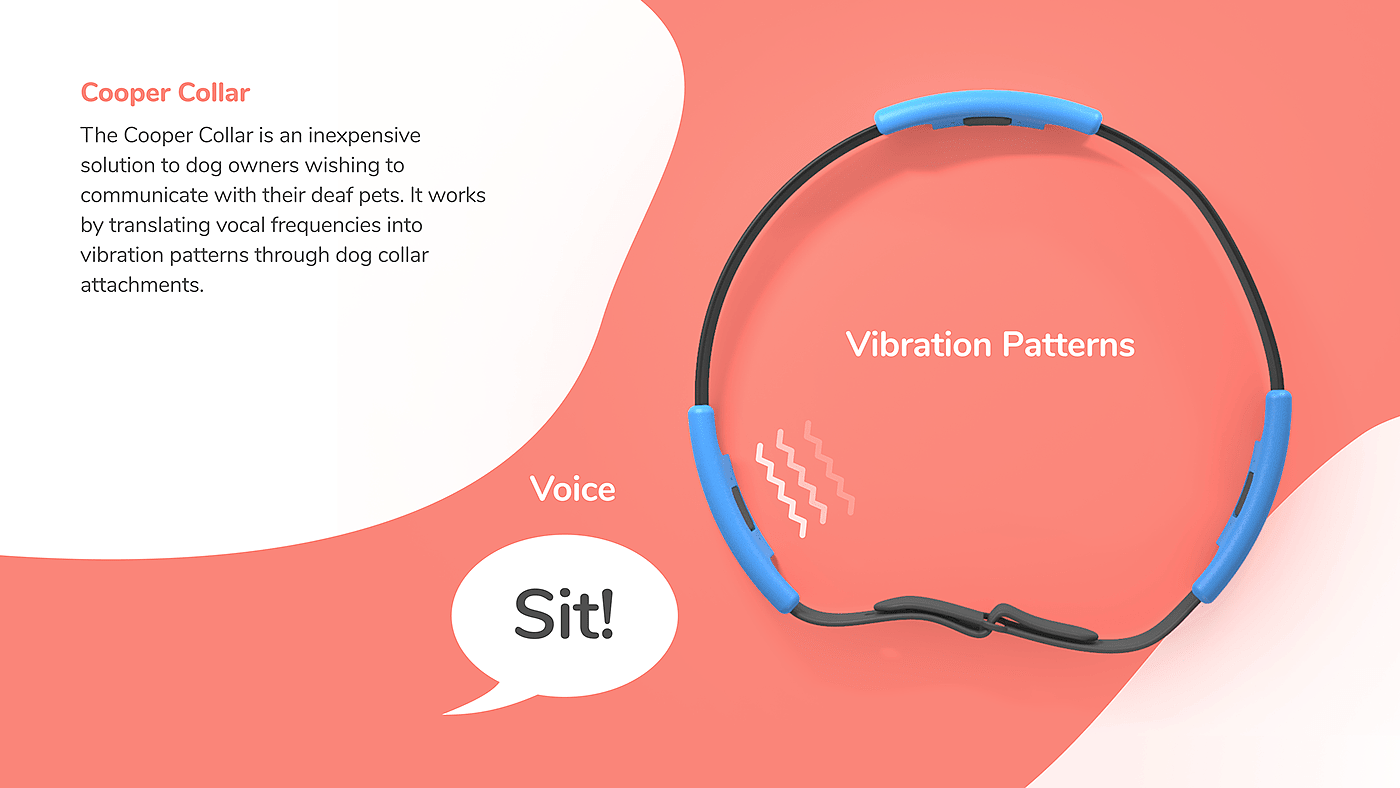 Cooper Collar

The Cooper Collar is an inexpensive solution to dog owners wishing to communicate with their deaf pets. It works by translating vocal frequencies into vibration patterns through dog collar attachments.

Vibration Patterns

Voice

Sit!